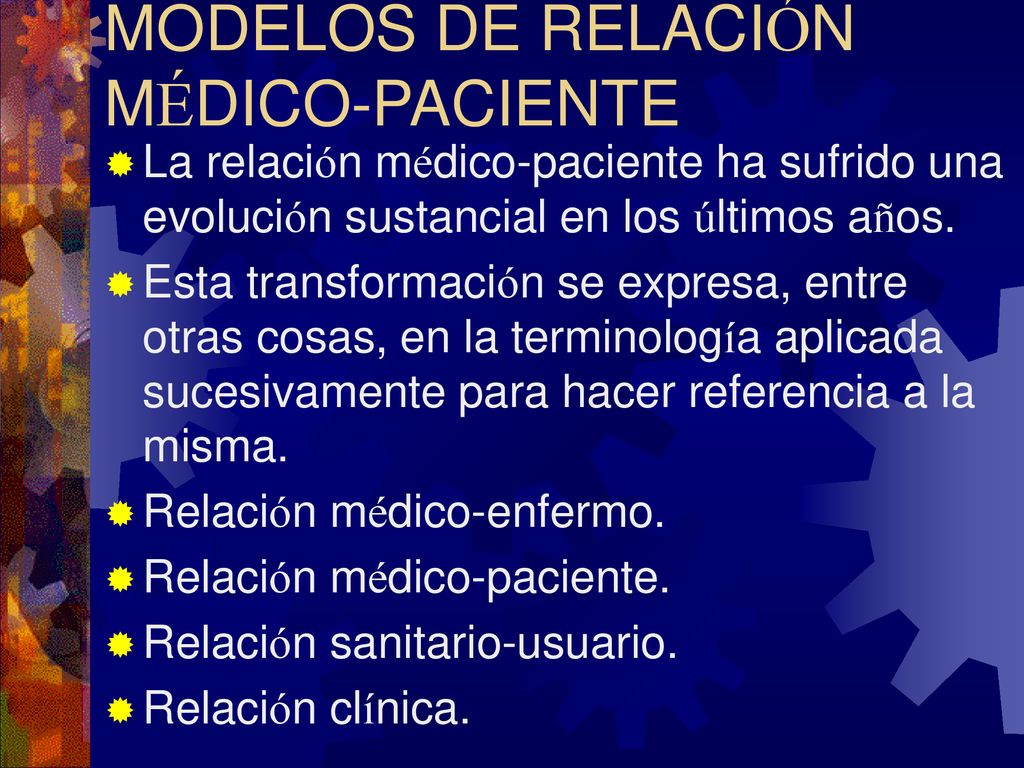 MODELOS DE RELACIÓN MÉDICO-PACIENTE

La relación médico-paciente ha sufrido una evolución sustancial en los últimos años.

Esta transformación se expresa, entre otras cosas, en la terminología aplicada sucesivamente para hacer referencia a la misma.

Relación médico-enfermo.

Relación médico-paciente.

Relación sanitario-usuario.

Relación clínica.